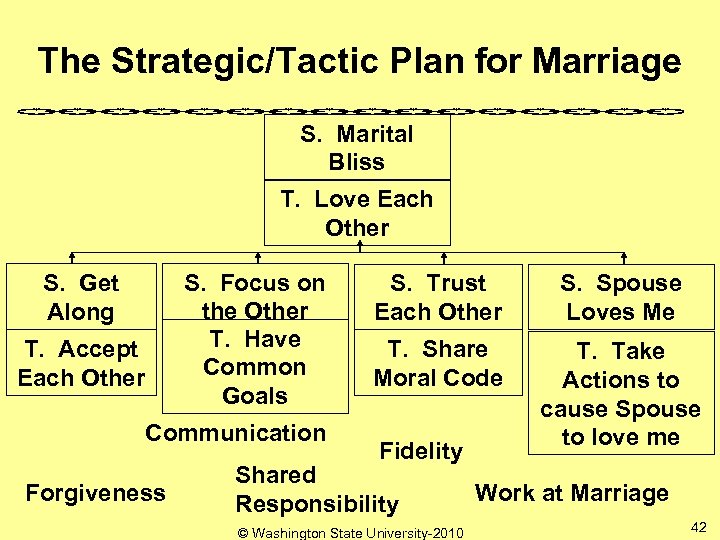 The Strategic/Tactic Plan for Marriage

S. Marital Bliss

T. Love Each Other

S. Get Along

T. Accept Each Other

S. Focus on the Other

T. Have Common Goals

S. Trust Each Other

T. Share Moral Code

S. Spouse Loves Me

T. Take Actions to cause Spouse to love me

Communication

Fidelity

Forgiveness

Shared Responsibility

Work at Marriage

© Washington State University-2010

42